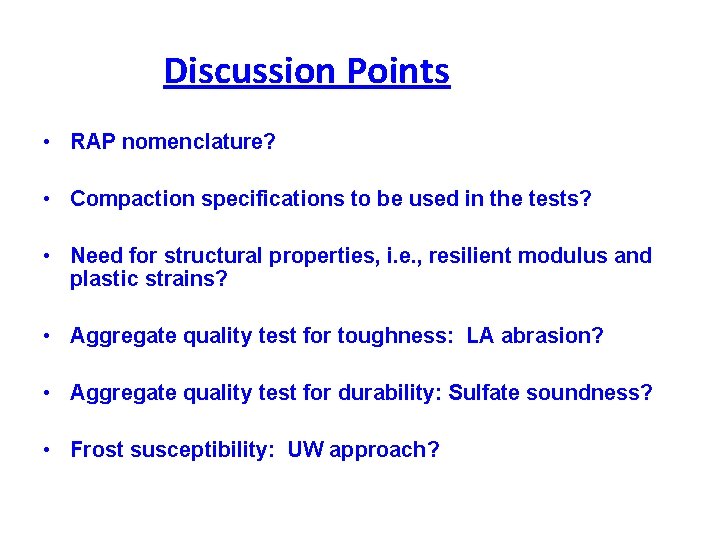 Discussion Points

• RAP nomenclature?

• Compaction specifications to be used in the tests?

• Need for structural properties, i.e., resilient modulus and plastic strains?

• Aggregate quality test for toughness: LA abrasion?

• Aggregate quality test for durability: Sulfate soundness?

• Frost susceptibility: UW approach?